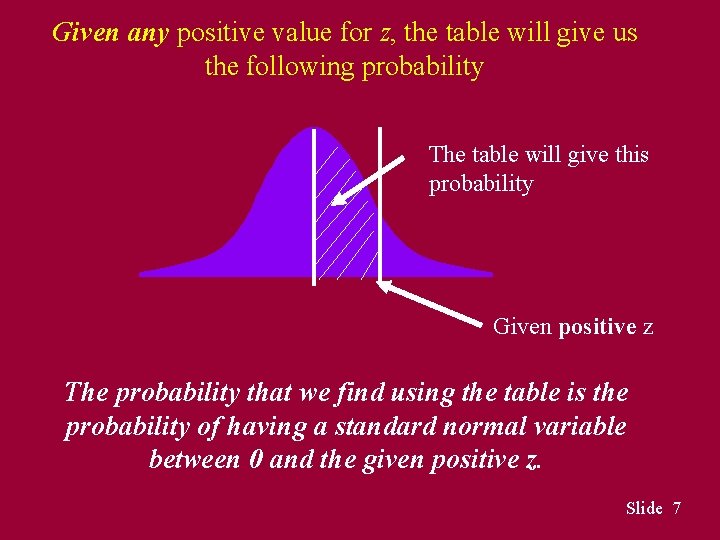 Given any positive value for z, the table will give us the following probability

The table will give this probability

Given positive z

The probability that we find using the table is the probability of having a standard normal variable between 0 and the given positive z.

Slide 7